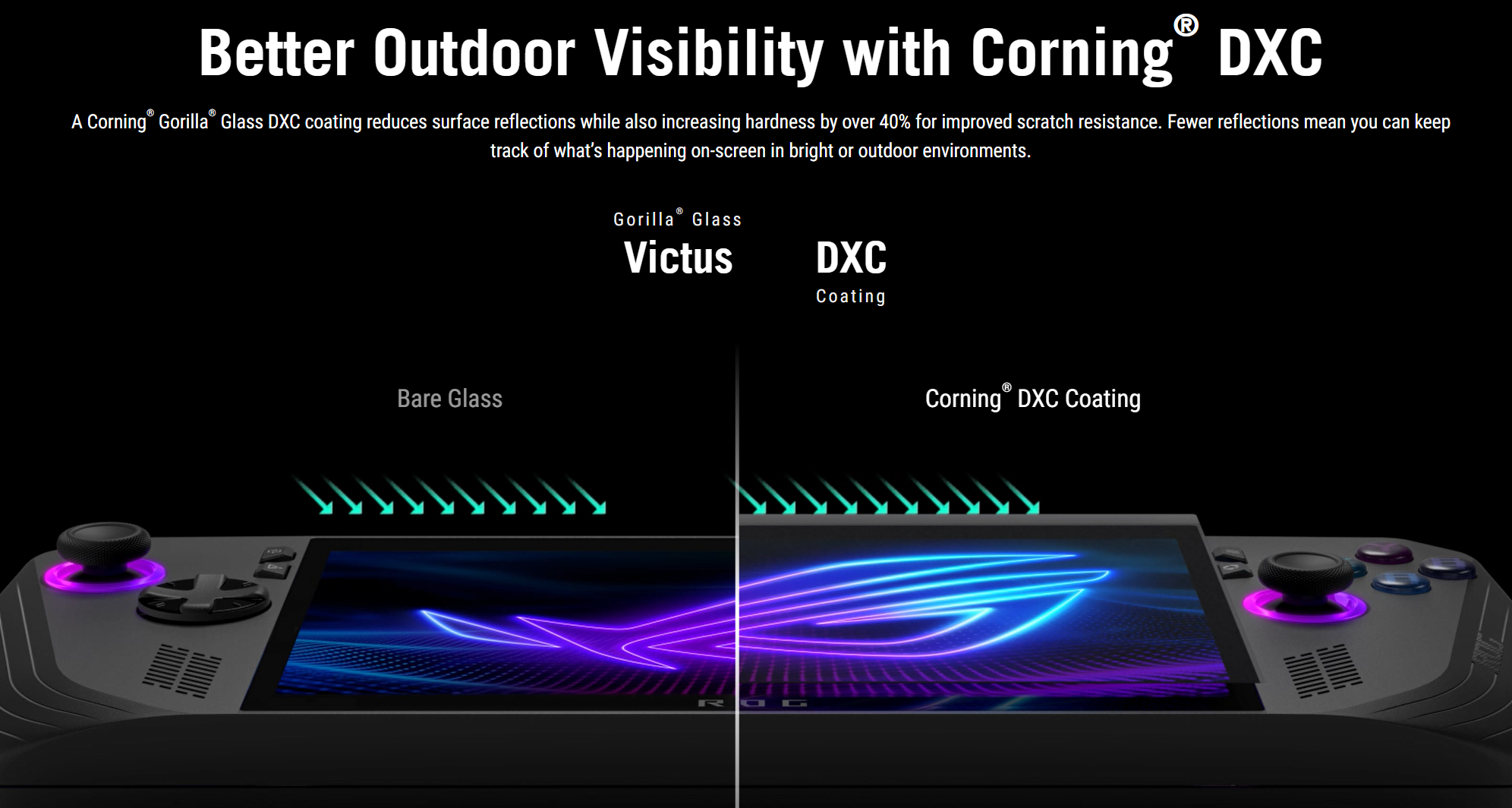 Better Outdoor Visibility with Corning® DXC

A Corning® Gorilla® Glass DXC coating reduces surface reflections while also increasing hardness by over 40% for improved scratch resistance. Fewer reflections mean you can keep track of what's happening on-screen in bright or outdoor environments.

Gorilla® Glass
Victus

DXC
Coating

Bare Glass

Corning® DXC Coating

ROG